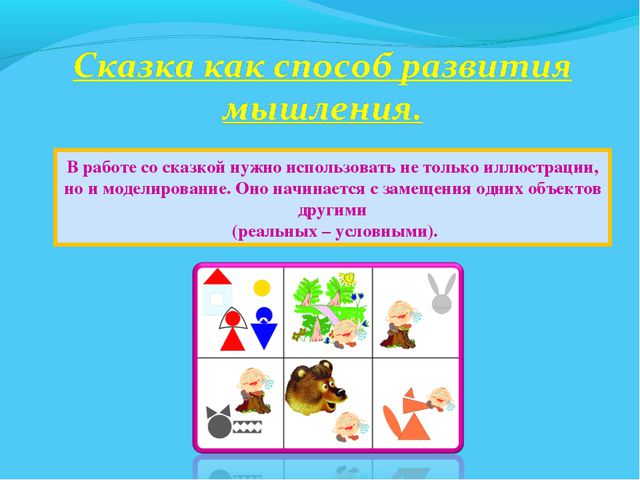 Сказка как способ развития мышления.

В работе со сказкой нужно использовать не только иллюстрации, но и моделирование. Оно начинается с замещения одних объектов другими
(реальных – условными).